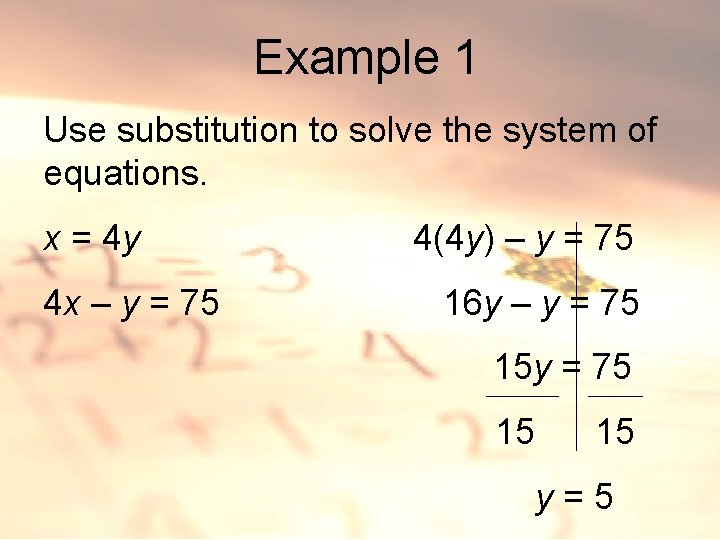 Example 1

Use substitution to solve the system of equations.

$x = 4y$

$4x - y = 75$

$4(4y) - y = 75$

$16y - y = 75$

$\frac{15y}{15} = \frac{75}{15}$

$y = 5$